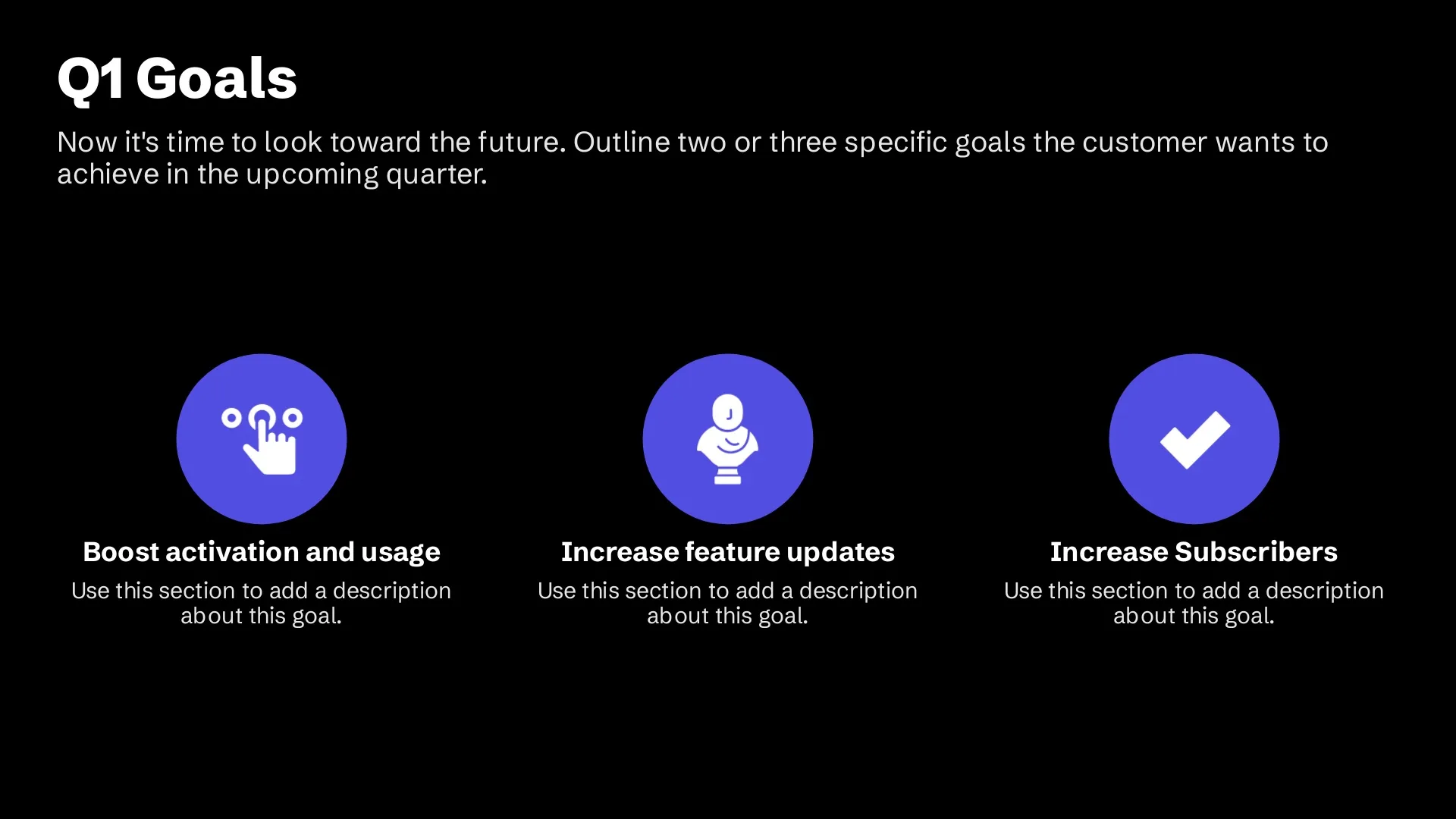 Q1 Goals

Now it's time to look toward the future. Outline two or three specific goals the customer wants to achieve in the upcoming quarter.

Boost activation and usage

Use this section to add a description about this goal.

Increase feature updates

Use this section to add a description about this goal.

Increase Subscribers

Use this section to add a description about this goal.